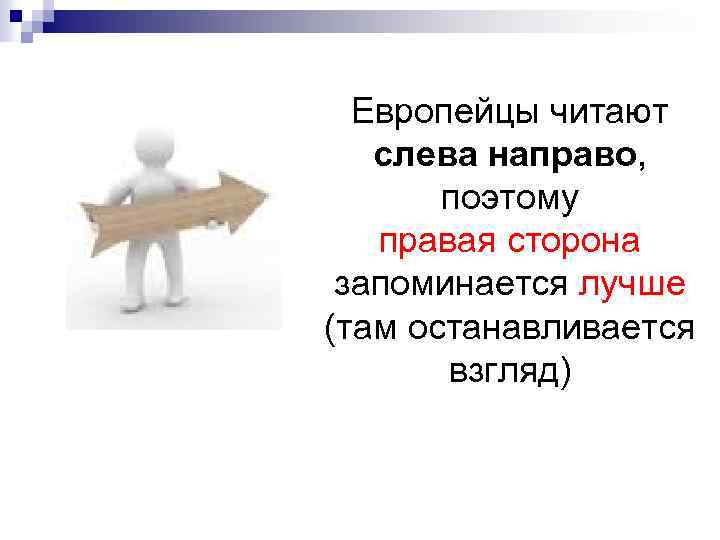 Европейцы читают слева направо, поэтому правая сторона запоминается лучше (там останавливается взгляд)